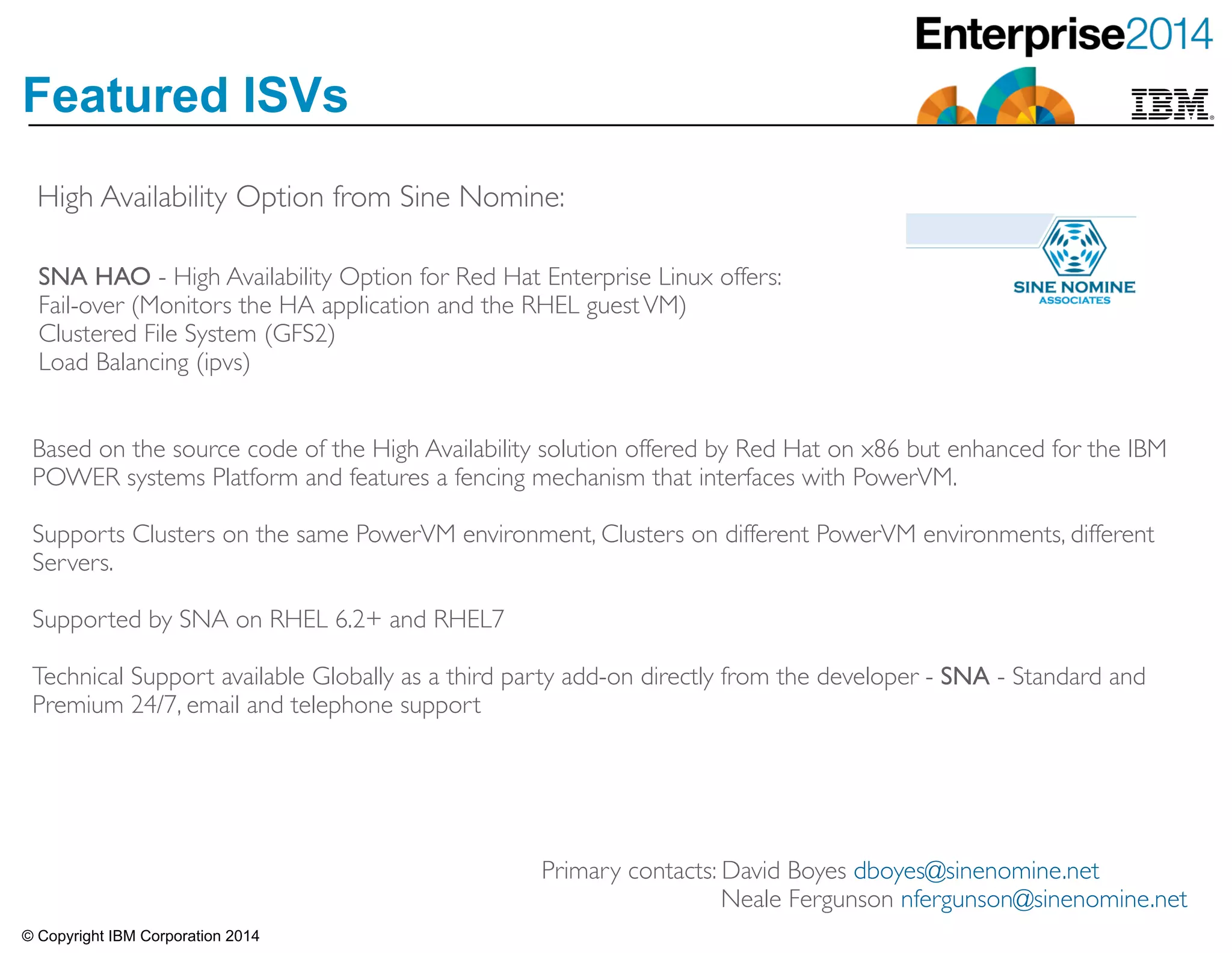 Enterprise2014

Featured ISVs

IBM

High Availability Option from Sine Nomine:

SINE NOMINE ASSOCIATES

SNA HAO - High Availability Option for Red Hat Enterprise Linux offers:
Fail-over (Monitors the HA application and the RHEL guest VM)
Clustered File System (GFS2)
Load Balancing (ipvs)

Based on the source code of the High Availability solution offered by Red Hat on x86 but enhanced for the IBM POWER systems Platform and features a fencing mechanism that interfaces with PowerVM.

Supports Clusters on the same PowerVM environment, Clusters on different PowerVM environments, different Servers.

Supported by SNA on RHEL 6.2+ and RHEL7

Technical Support available Globally as a third party add-on directly from the developer - SNA - Standard and Premium 24/7, email and telephone support

Primary contacts: David Boyes dboyes@sinenomine.net
Neale Fergunson nfergunson@sinenomine.net

© Copyright IBM Corporation 2014